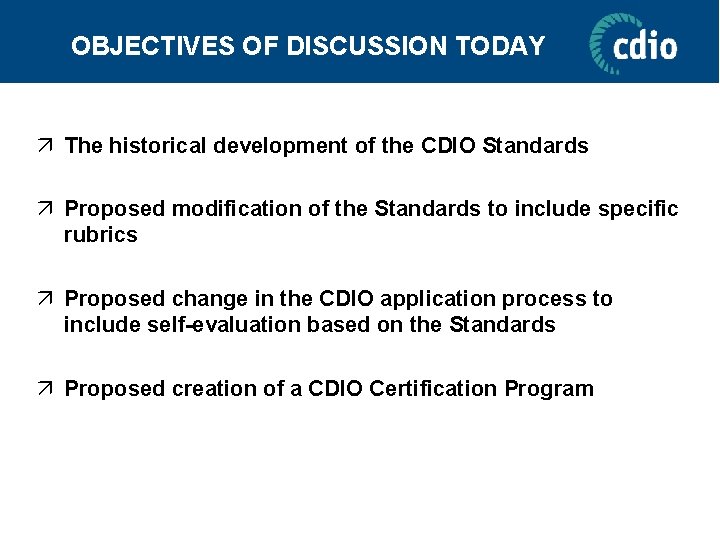 OBJECTIVES OF DISCUSSION TODAY

cdio

↗ The historical development of the CDIO Standards

↗ Proposed modification of the Standards to include specific rubrics

↗ Proposed change in the CDIO application process to include self-evaluation based on the Standards

↗ Proposed creation of a CDIO Certification Program